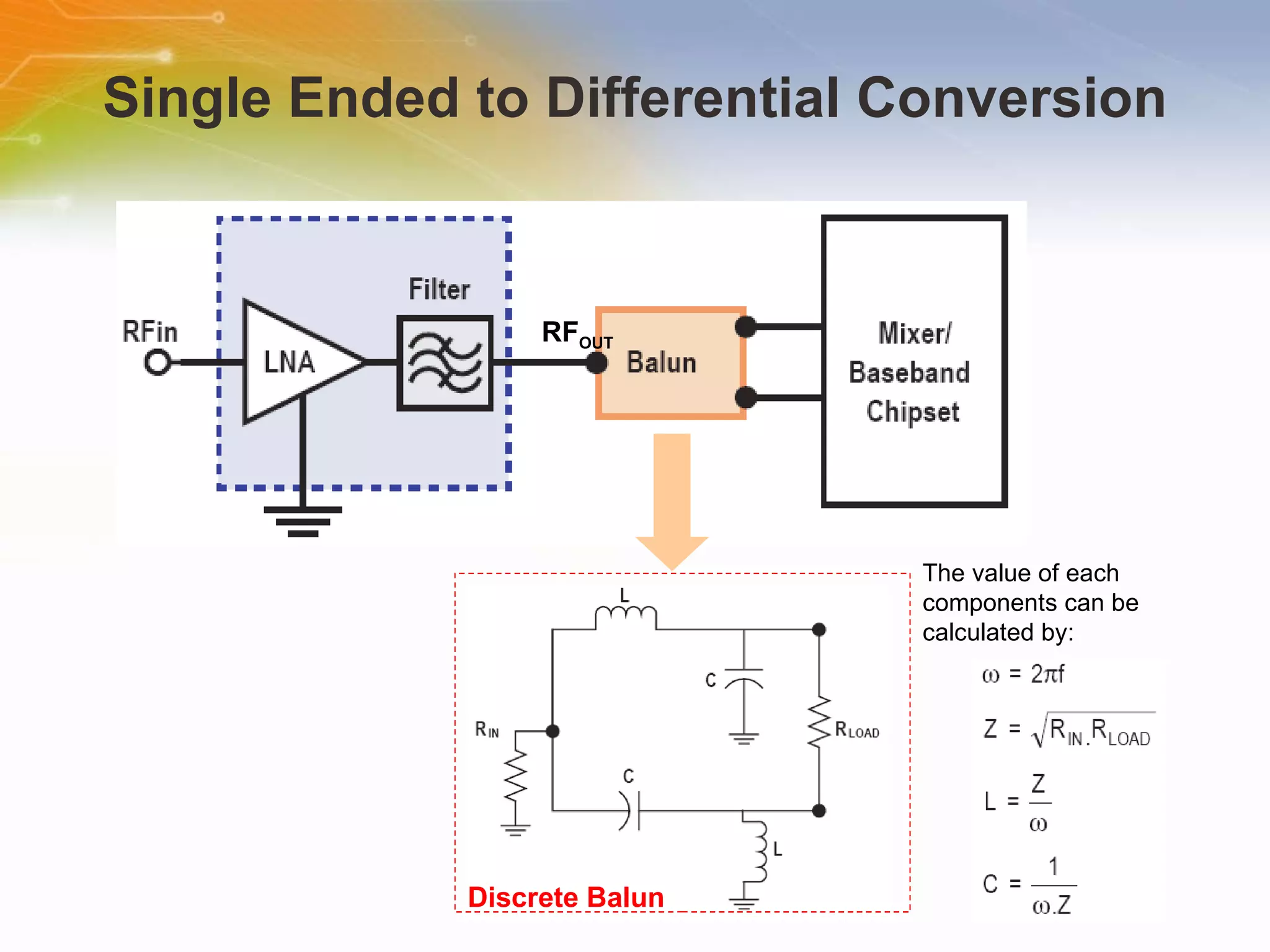 Single Ended to Differential Conversion

RFin

LNA

Filter

$RF_{OUT}$

Balun

Mixer/ Baseband Chipset

L

C

$R_{IN}$

$R_{LOAD}$

C

L

Discrete Balun

The value of each components can be calculated by:

$\omega = 2\pi f$

$Z = \sqrt{R_{IN}.R_{LOAD}}$

$L = \frac{Z}{\omega}$

$C = \frac{1}{\omega.Z}$